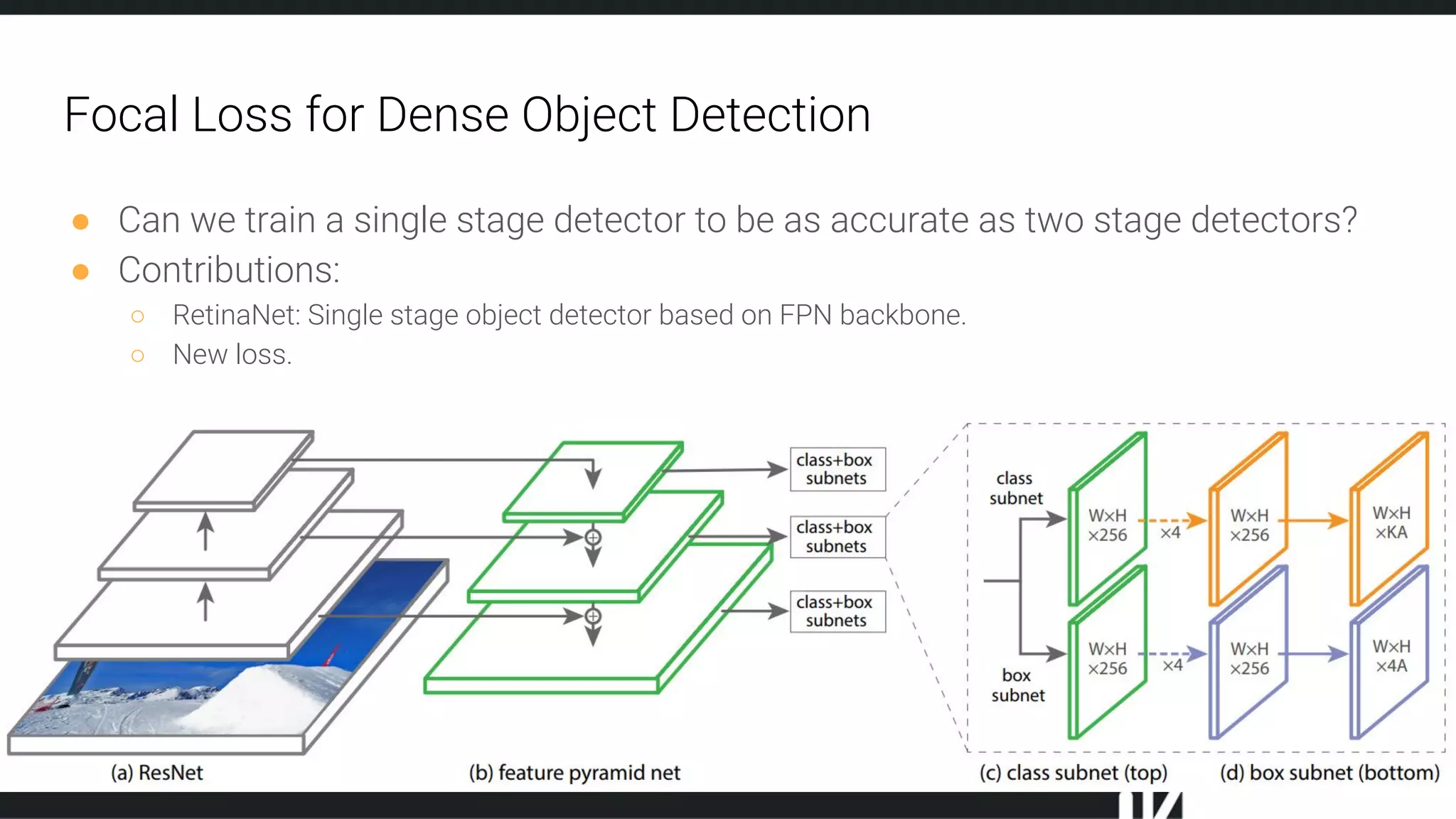 Focal Loss for Dense Object Detection

● Can we train a single stage detector to be as accurate as two stage detectors?
● Contributions:
○ RetinaNet: Single stage object detector based on FPN backbone.
○ New loss.

class+box subnets
class+box subnets
class+box subnets

class subnet
box subnet

W×H ×256
×4
W×H ×256
W×H ×KA

W×H ×256
×4
W×H ×256
W×H ×4A

(a) ResNet
(b) feature pyramid net
(c) class subnet (top)
(d) box subnet (bottom)